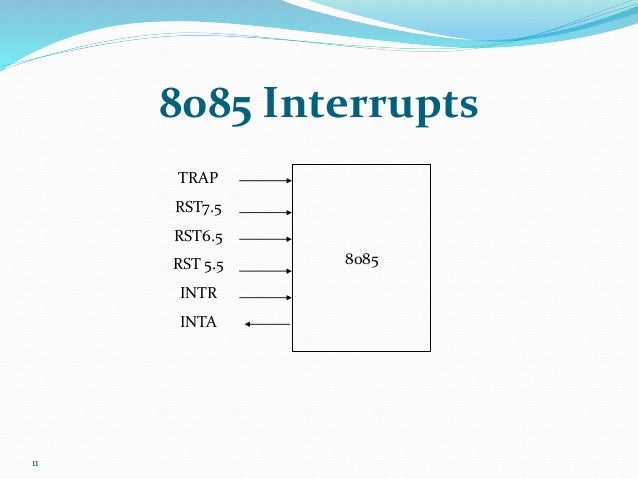 8085 Interrupts

TRAP
RST7.5
RST6.5
RST 5.5
INTR
INTA

8085

11